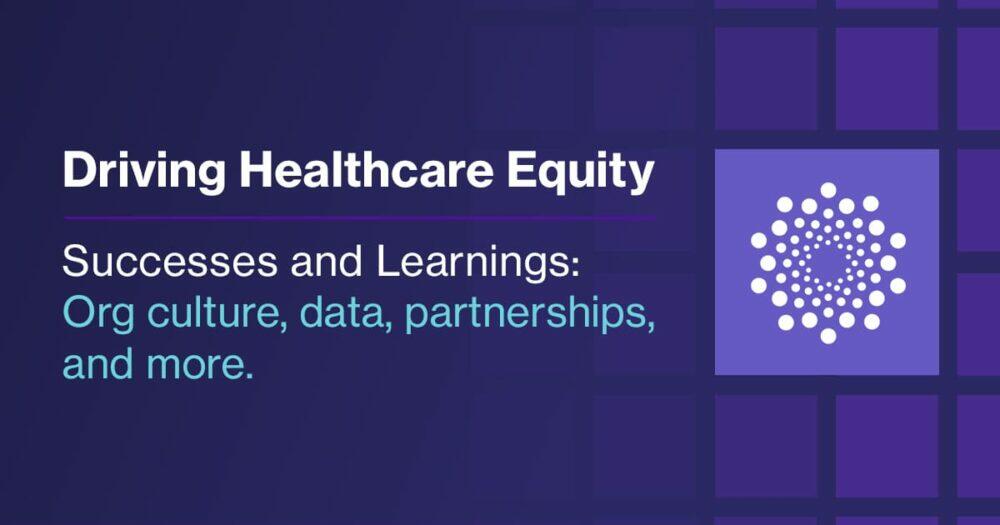 Driving Healthcare Equity

Successes and Learnings: Org culture, data, partnerships, and more.